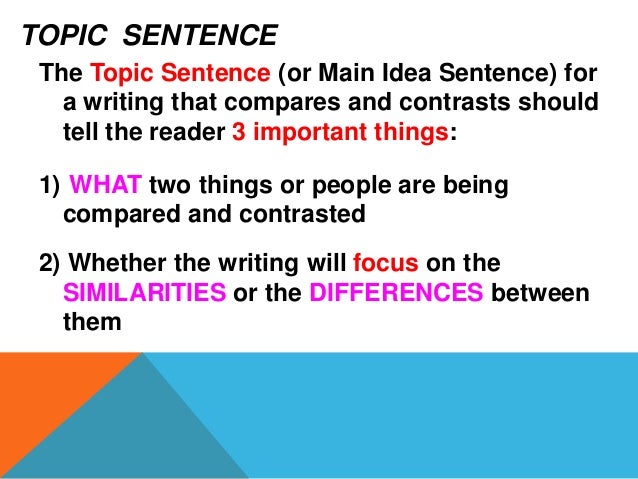 TOPIC SENTENCE

The Topic Sentence (or Main Idea Sentence) for a writing that compares and contrasts should tell the reader 3 important things:

1) WHAT two things or people are being compared and contrasted

2) Whether the writing will focus on the SIMILARITIES or the DIFFERENCES between them